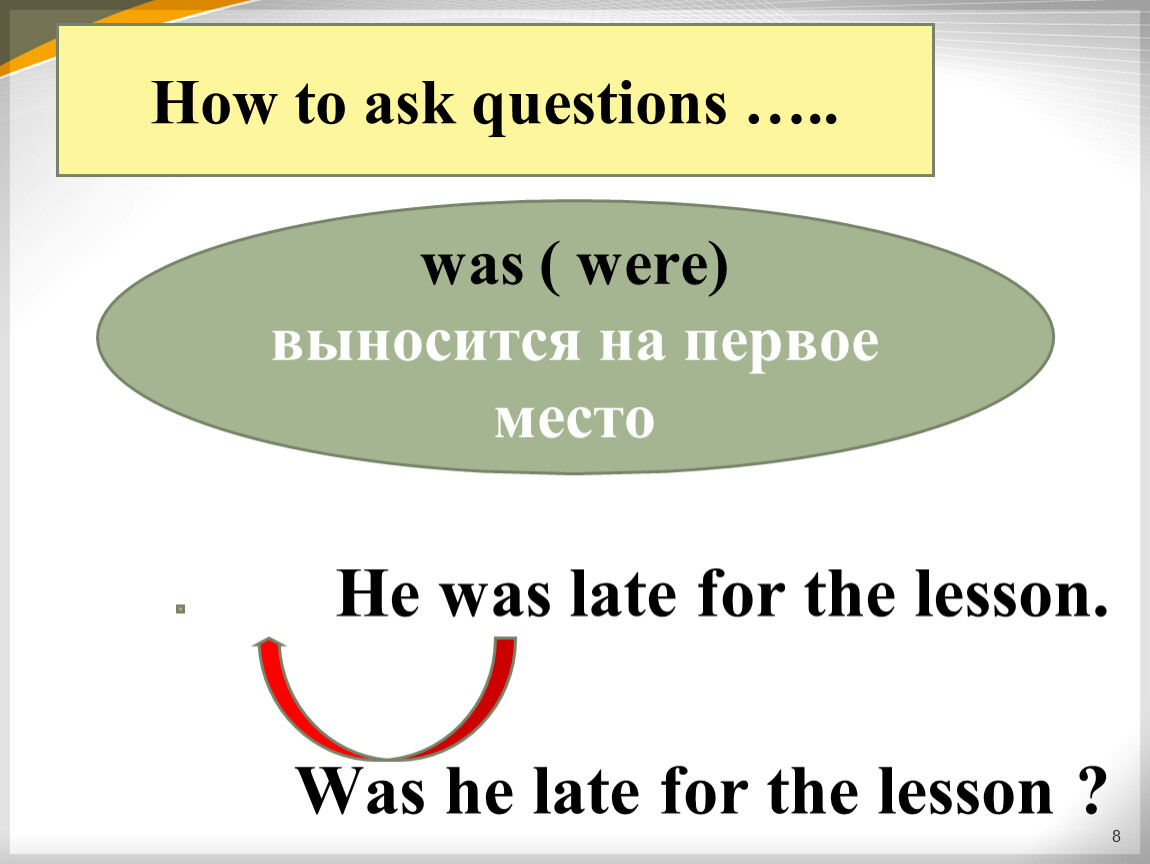 How to ask questions …..

was ( were)
выносится на первое место

He was late for the lesson.

Was he late for the lesson ?

8